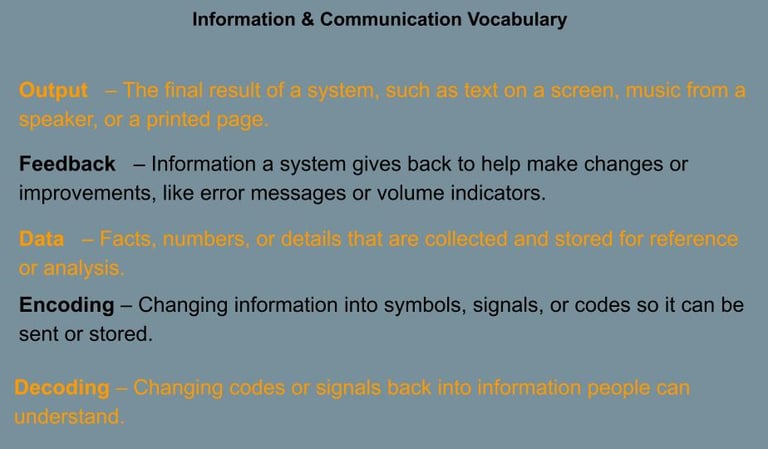 Information & Communication Vocabulary

Output – The final result of a system, such as text on a screen, music from a speaker, or a printed page.

Feedback – Information a system gives back to help make changes or improvements, like error messages or volume indicators.

Data – Facts, numbers, or details that are collected and stored for reference or analysis.

Encoding – Changing information into symbols, signals, or codes so it can be sent or stored.

Decoding – Changing codes or signals back into information people can understand.